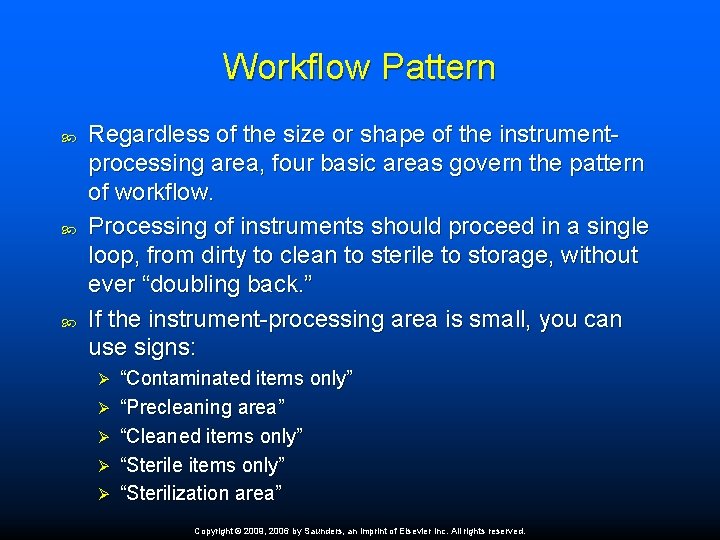 Workflow Pattern

Regardless of the size or shape of the instrument-processing area, four basic areas govern the pattern of workflow.

Processing of instruments should proceed in a single loop, from dirty to clean to sterile to storage, without ever “doubling back.”

If the instrument-processing area is small, you can use signs:

“Contaminated items only”

“Precleaning area”

“Cleaned items only”

“Sterile items only”

“Sterilization area”

Copyright © 2009, 2006 by Saunders, an imprint of Elsevier Inc. All rights reserved.